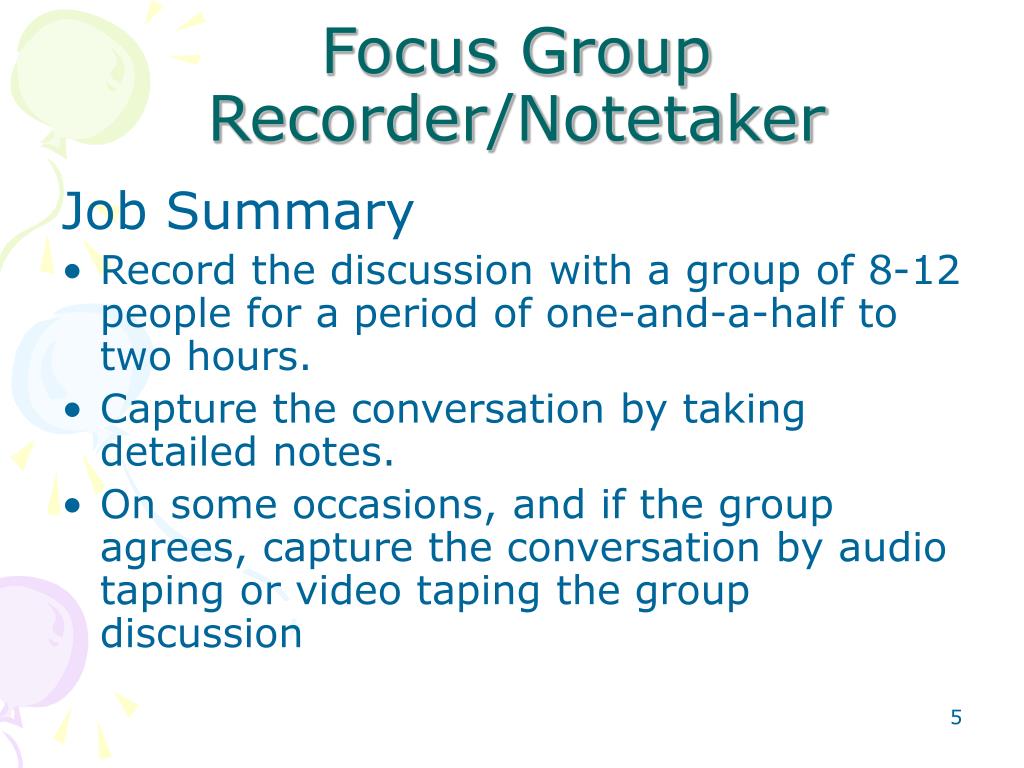 Focus Group Recorder/Notetaker

Job Summary

• Record the discussion with a group of 8-12 people for a period of one-and-a-half to two hours.
• Capture the conversation by taking detailed notes.
• On some occasions, and if the group agrees, capture the conversation by audio taping or video taping the group discussion

5